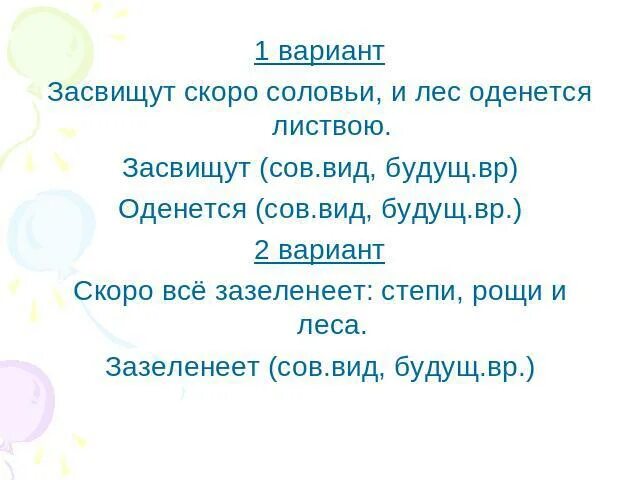 1 вариант

Засвищут скоро соловьи, и лес оденется листвою.

Засвищут (сов.вид, будущ.вр)

Оденется (сов.вид, будущ.вр.)

2 вариант

Скоро всё зазеленеет: степи, рощи и леса.

Зазеленеет (сов.вид, будущ.вр.)